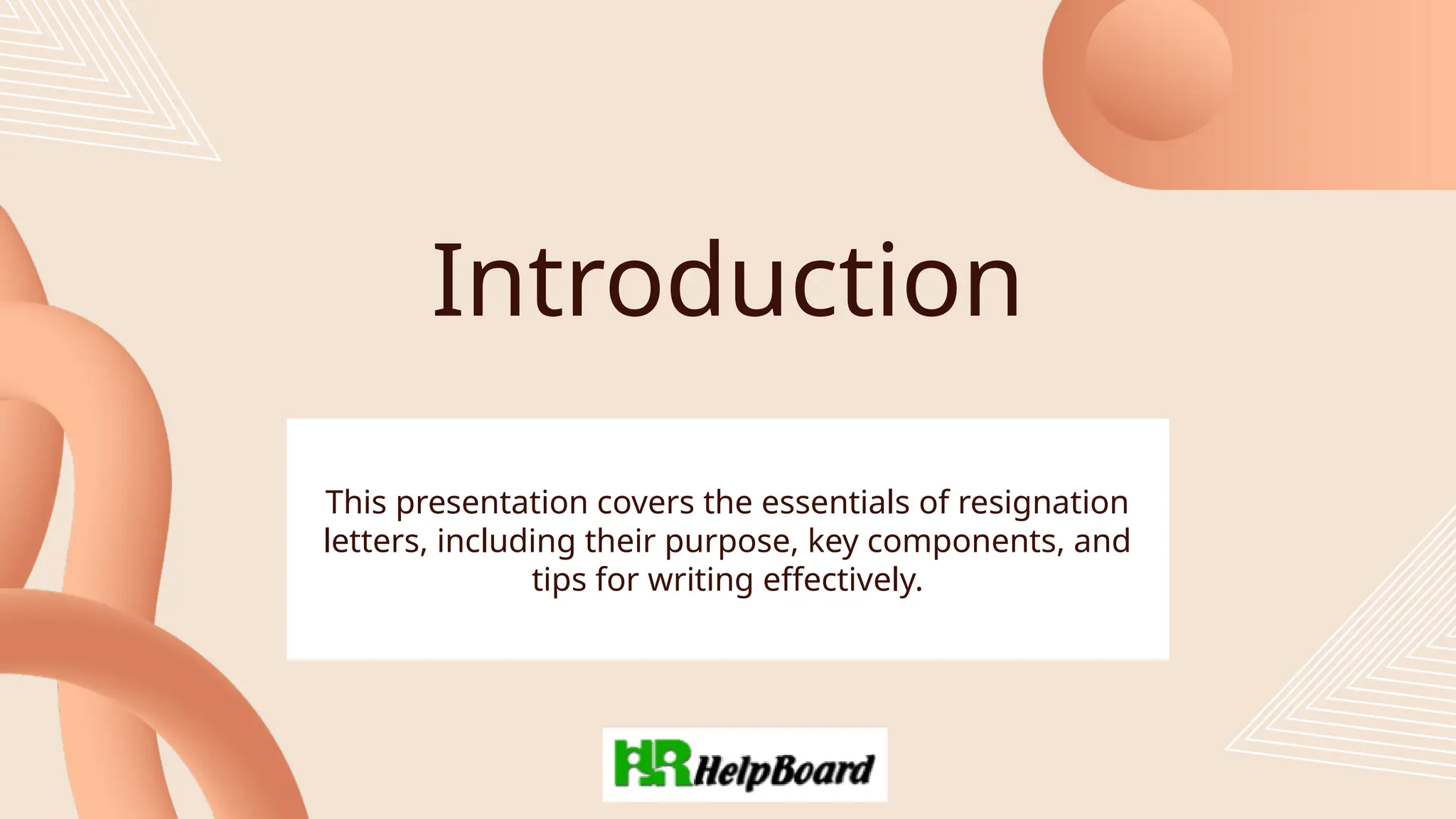 Introduction

This presentation covers the essentials of resignation letters, including their purpose, key components, and tips for writing effectively.

HR HelpBoard